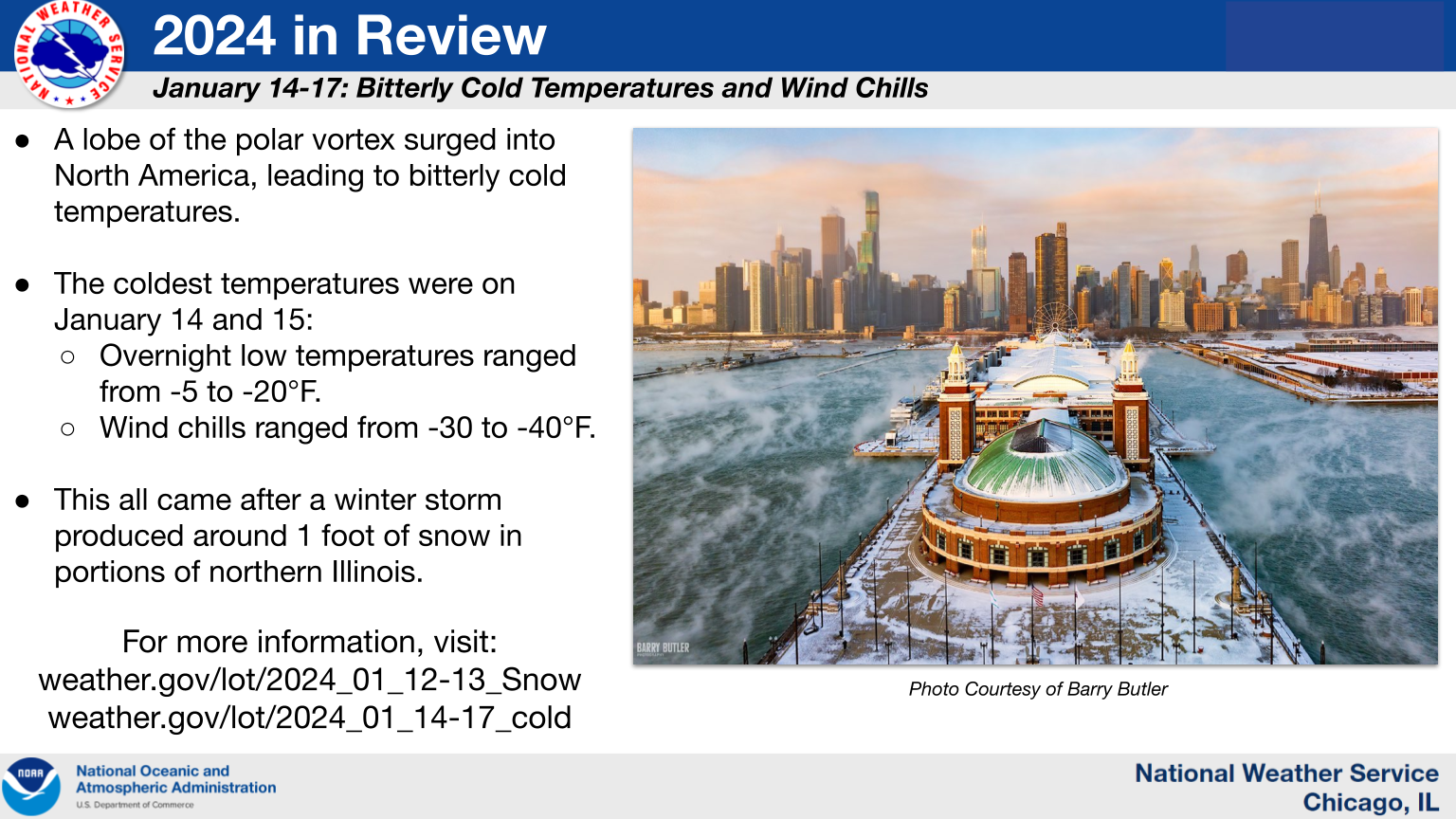 NATIONAL WEATHER SERVICE

2024 in Review

January 14-17: Bitterly Cold Temperatures and Wind Chills

● A lobe of the polar vortex surged into North America, leading to bitterly cold temperatures.

● The coldest temperatures were on January 14 and 15:
○ Overnight low temperatures ranged from -5 to -20°F.
○ Wind chills ranged from -30 to -40°F.

● This all came after a winter storm produced around 1 foot of snow in portions of northern Illinois.

For more information, visit:
weather.gov/lot/2024_01_12-13_Snow
weather.gov/lot/2024_01_14-17_cold

BARRY BUTLER

Photo Courtesy of Barry Butler

NOAA
National Oceanic and Atmospheric Administration
U.S. Department of Commerce

National Weather Service
Chicago, IL